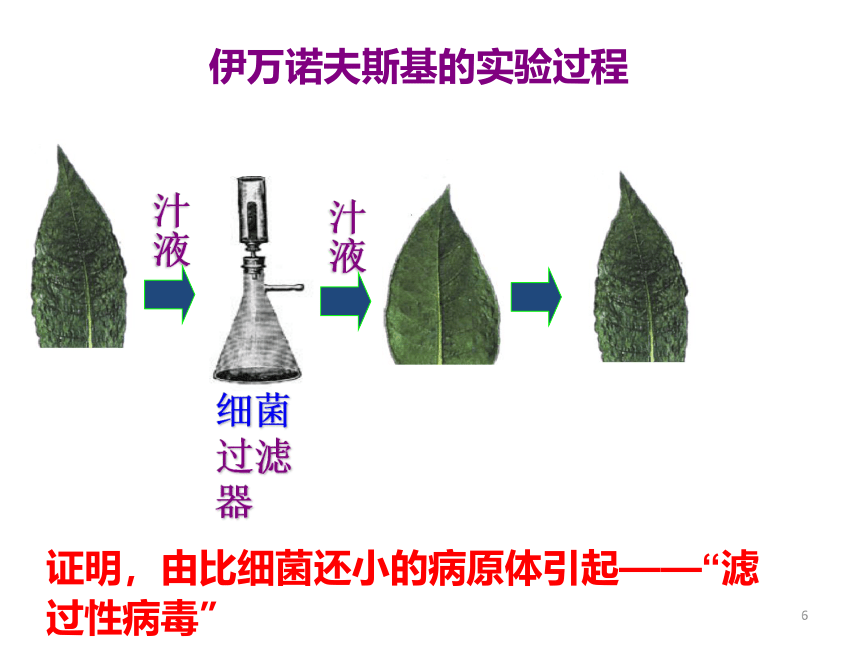 伊万诺夫斯基的实验过程

汁液

汁液

细菌过滤器

证明，由比细菌还小的病原体引起——“滤过性病毒”

6